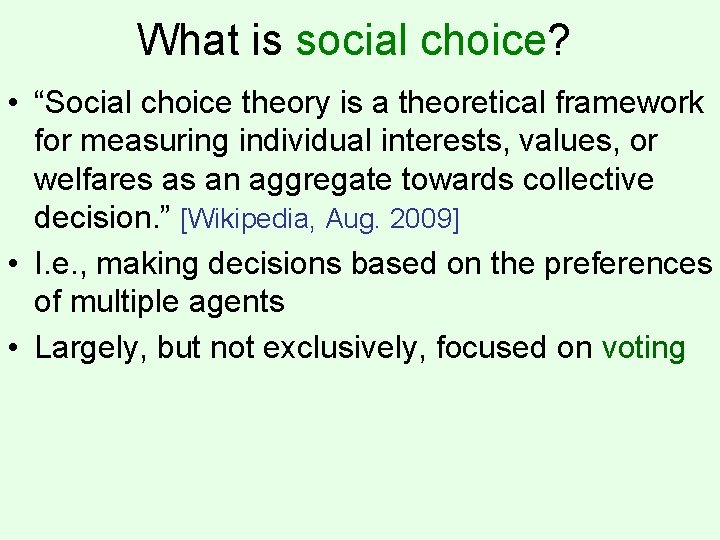 What is social choice?

• “Social choice theory is a theoretical framework for measuring individual interests, values, or welfares as an aggregate towards collective decision.” [Wikipedia, Aug. 2009]

• I.e., making decisions based on the preferences of multiple agents

• Largely, but not exclusively, focused on voting